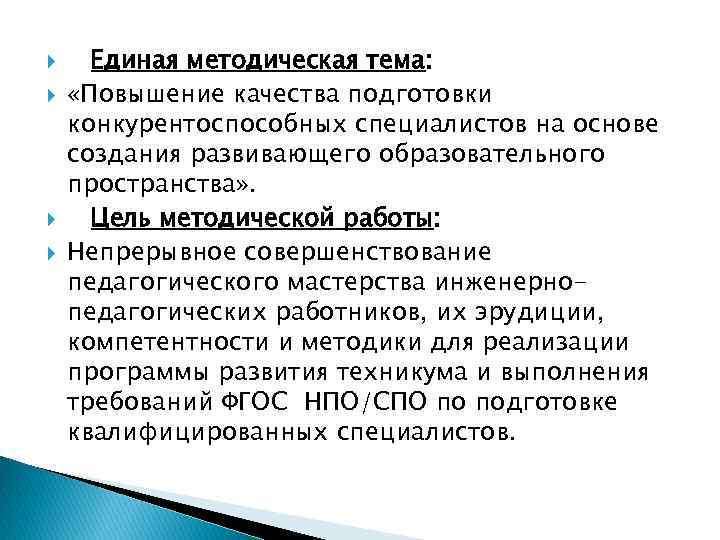 Единая методическая тема:

«Повышение качества подготовки конкурентоспособных специалистов на основе создания развивающего образовательного пространства».

Цель методической работы:

Непрерывное совершенствование педагогического мастерства инженерно-педагогических работников, их эрудиции, компетентности и методики для реализации программы развития техникума и выполнения требований ФГОС НПО/СПО по подготовке квалифицированных специалистов.